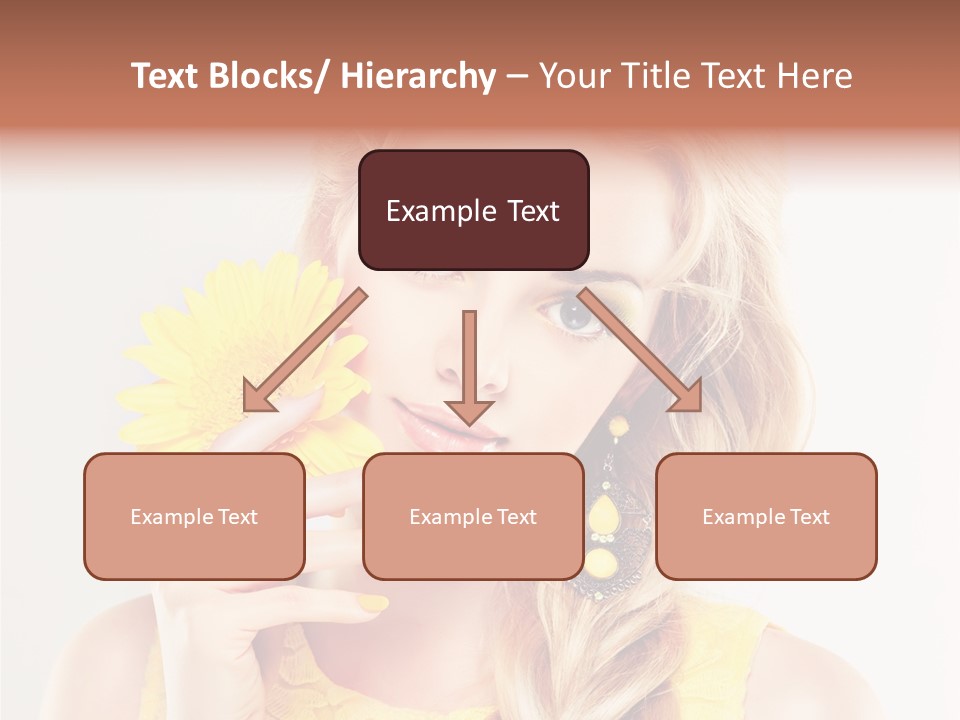 Text Blocks/ Hierarchy – Your Title Text Here

Example Text

Example Text

Example Text

Example Text